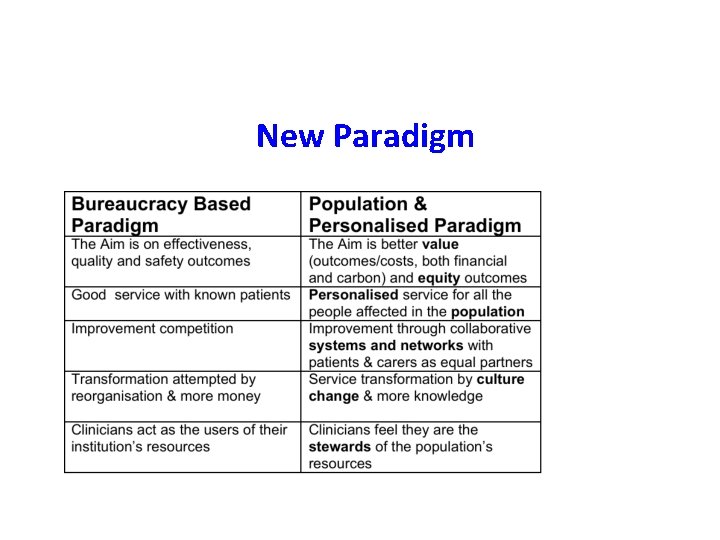 New Paradigm

| Bureaucracy Based Paradigm | Population & Personalised Paradigm |
|---|---|
| The Aim is on effectiveness, quality and safety outcomes | The Aim is better value (outcomes/costs, both financial and carbon) and equity outcomes |
| Good service with known patients | Personalised service for all the people affected in the population |
| Improvement competition | Improvement through collaborative systems and networks with patients & carers as equal partners |
| Transformation attempted by reorganisation & more money | Service transformation by culture change & more knowledge |
| Clinicians act as the users of their institution's resources | Clinicians feel they are the stewards of the population's resources |